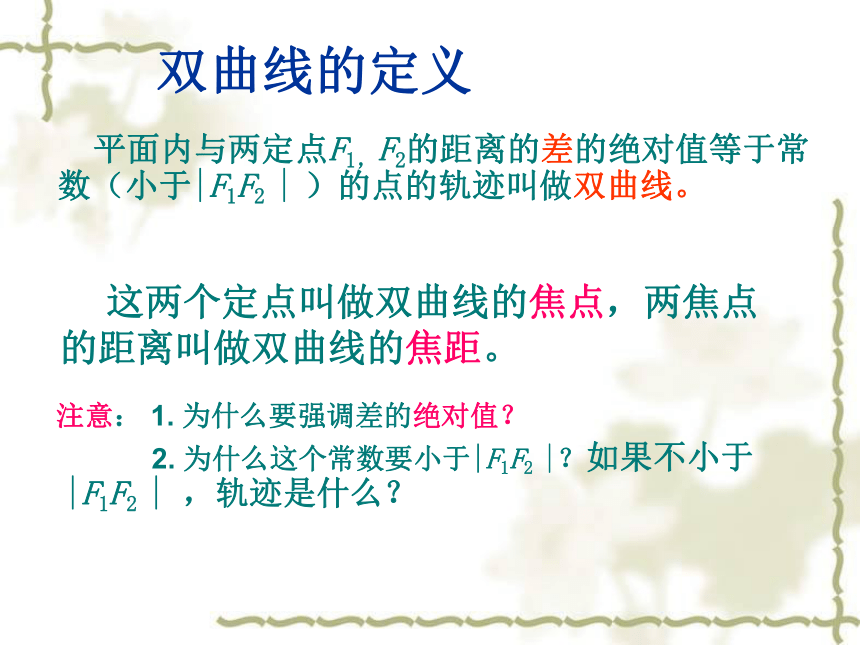 双曲线的定义

平面内与两定点$F_1$, $F_2$的距离的差的绝对值等于常数（小于$|F_1F_2|$）的点的轨迹叫做双曲线。

这两个定点叫做双曲线的焦点，两焦点的距离叫做双曲线的焦距。

注意： 1. 为什么要强调差的绝对值？

2. 为什么这个常数要小于$|F_1F_2|$？如果不小于$|F_1F_2|$，轨迹是什么？